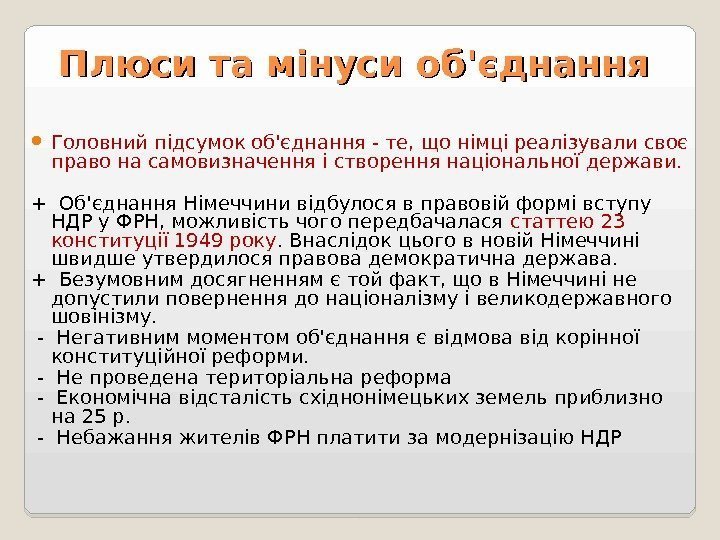 Плюси та мінуси об'єднання

Головний підсумок об'єднання - те, що німці реалізували своє право на самовизначення і створення національної держави.

+ Об'єднання Німеччини відбулося в правовій формі вступу НДР у ФРН, можливість чого передбачалася статтею 23 конституції 1949 року. Внаслідок цього в новій Німеччині швидше утвердилося правова демократична держава.

+ Безумовним досягненням є той факт, що в Німеччині не допустили повернення до націоналізму і великодержавного шовінізму.

- Негативним моментом об'єднання є відмова від корінної конституційної реформи.

- Не проведена територіальна реформа

- Економічна відсталість східнонімецьких земель приблизно на 25 р.

- Небажання жителів ФРН платити за модернізацію НДР